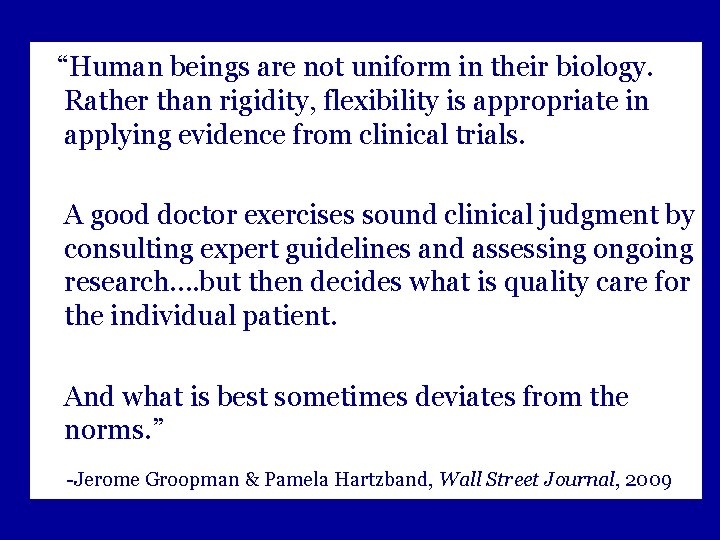 “Human beings are not uniform in their biology. Rather than rigidity, flexibility is appropriate in applying evidence from clinical trials.

A good doctor exercises sound clinical judgment by consulting expert guidelines and assessing ongoing research….but then decides what is quality care for the individual patient.

And what is best sometimes deviates from the norms.”

-Jerome Groopman & Pamela Hartzband, Wall Street Journal, 2009